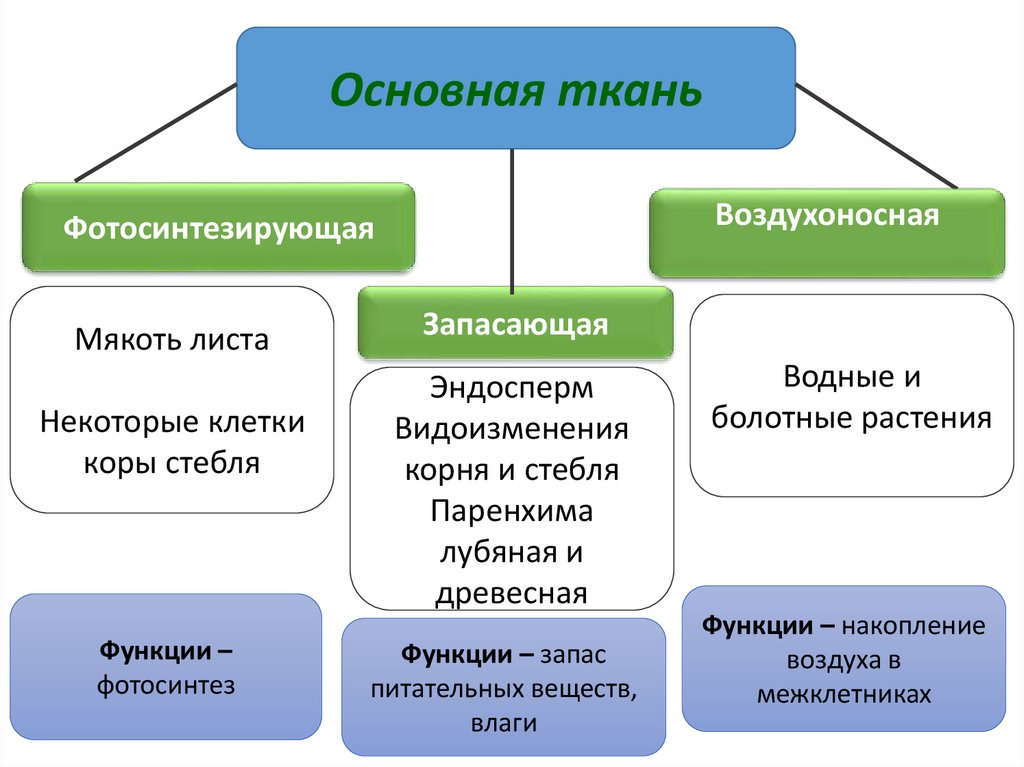 Основная ткань

Фотосинтезирующая

Мякоть листа

Некоторые клетки коры стебля

Функции – фотосинтез

Запасающая

Эндосперм
Видоизменения корня и стебля
Паренхима лубяная и древесная

Функции – запас питательных веществ, влаги

Воздухоносная

Водные и болотные растения

Функции – накопление воздуха в межклетниках